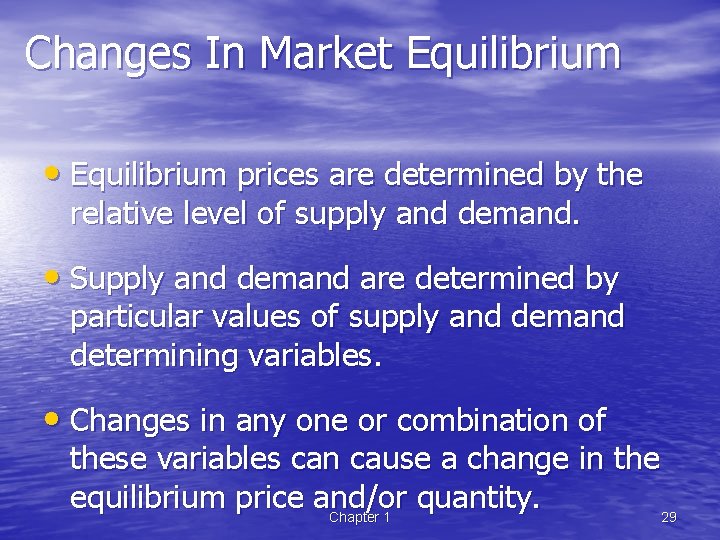 Changes In Market Equilibrium

• Equilibrium prices are determined by the relative level of supply and demand.

• Supply and demand are determined by particular values of supply and demand determining variables.

• Changes in any one or combination of these variables can cause a change in the equilibrium price and/or quantity.

Chapter 1

29